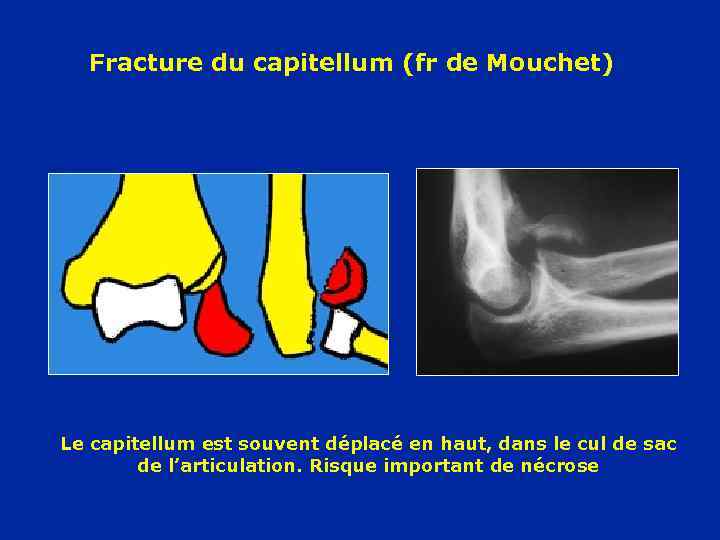 Fracture du capitellum (fr de Mouchet)

Le capitellum est souvent déplacé en haut, dans le cul de sac de l'articulation. Risque important de nécrose